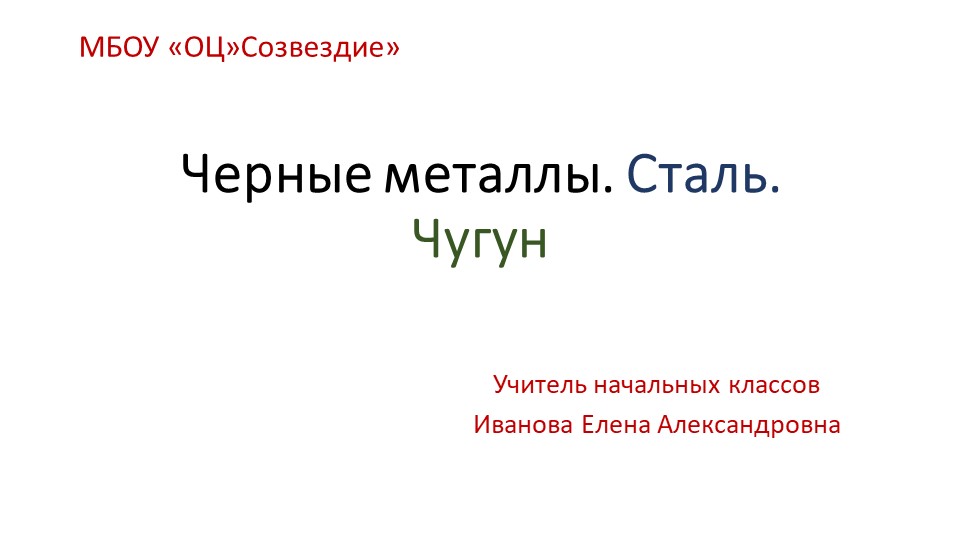 МБОУ «ОЦ»Созвездие»

Черные металлы. Сталь. Чугун

Учитель начальных классов
Иванова Елена Александровна